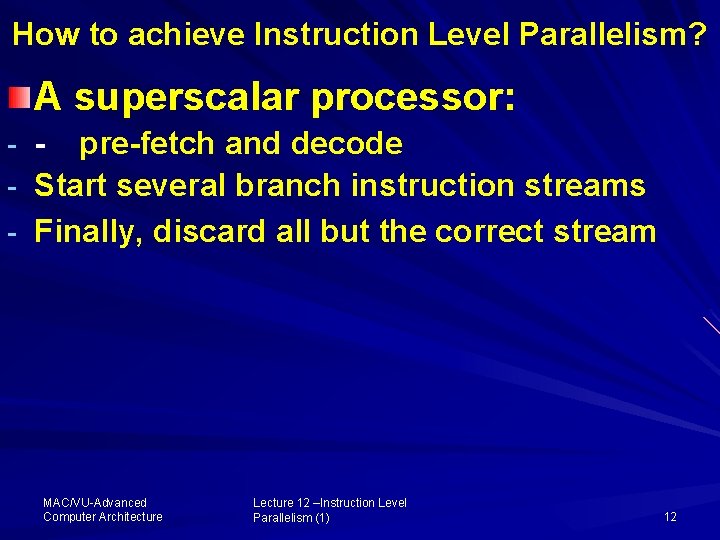 How to achieve Instruction Level Parallelism?

A superscalar processor:

- - pre-fetch and decode
- Start several branch instruction streams
- Finally, discard all but the correct stream

MAC/VU-Advanced Computer Architecture

Lecture 12 –Instruction Level Parallelism (1)

12